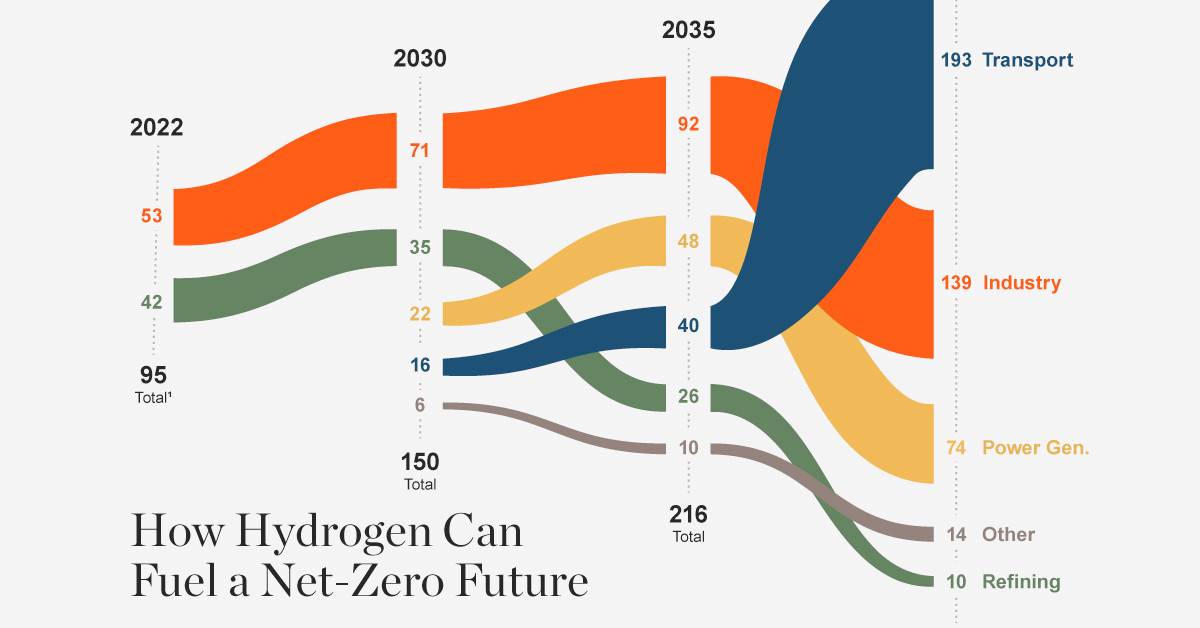 2022

53

42

95
Total¹

2030

71

35

22

16

6

150
Total

2035

92

48

40

26

10

216
Total

193 Transport

139 Industry

74 Power Gen.

14 Other

10 Refining

How Hydrogen Can Fuel a Net-Zero Future